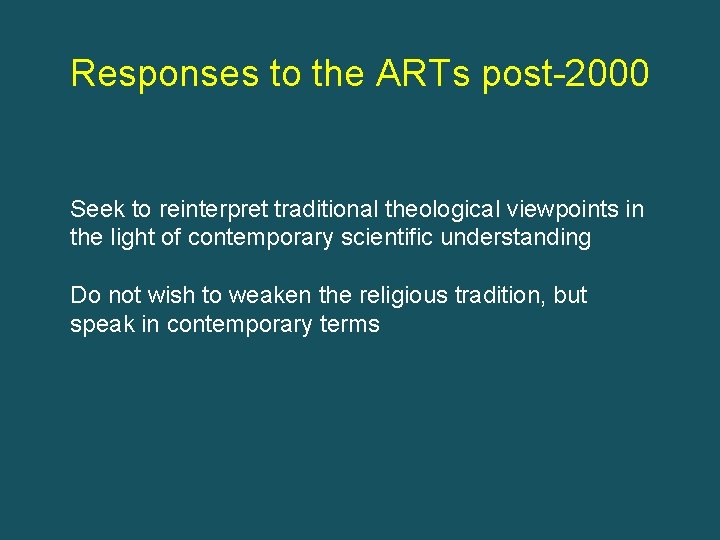 Responses to the ARTs post-2000

Seek to reinterpret traditional theological viewpoints in the light of contemporary scientific understanding

Do not wish to weaken the religious tradition, but speak in contemporary terms